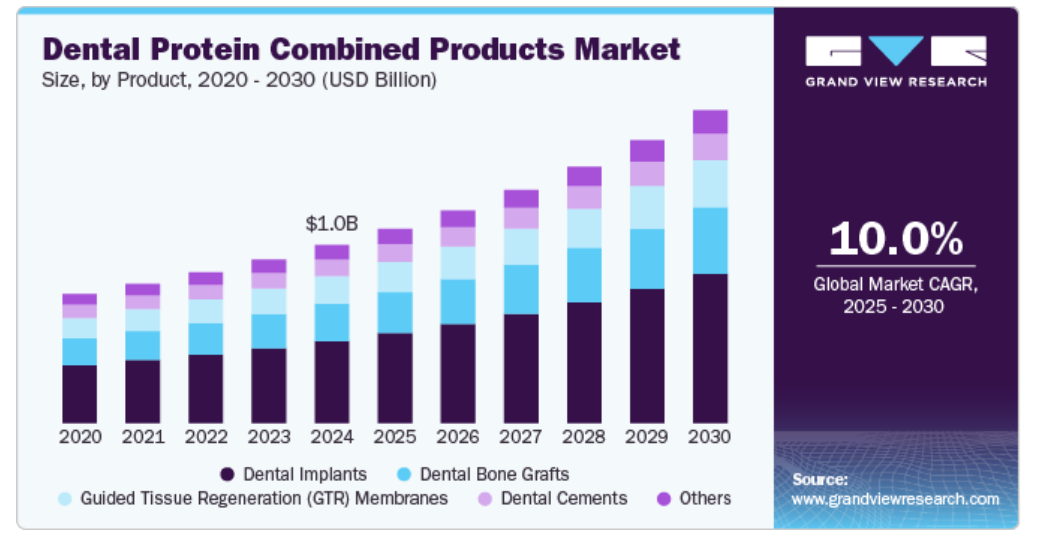 Dental Protein Combined Products Market
Size, by Product, 2020 - 2030 (USD Billion)

$1.0B

2020 2021 2022 2023 2024 2025 2026 2027 2028 2029 2030

Dental Implants
Dental Bone Grafts
Guided Tissue Regeneration (GTR) Membranes
Dental Cements
Others

GRAND VIEW RESEARCH

10.0%
Global Market CAGR, 2025 - 2030

Source:
www.grandviewresearch.com